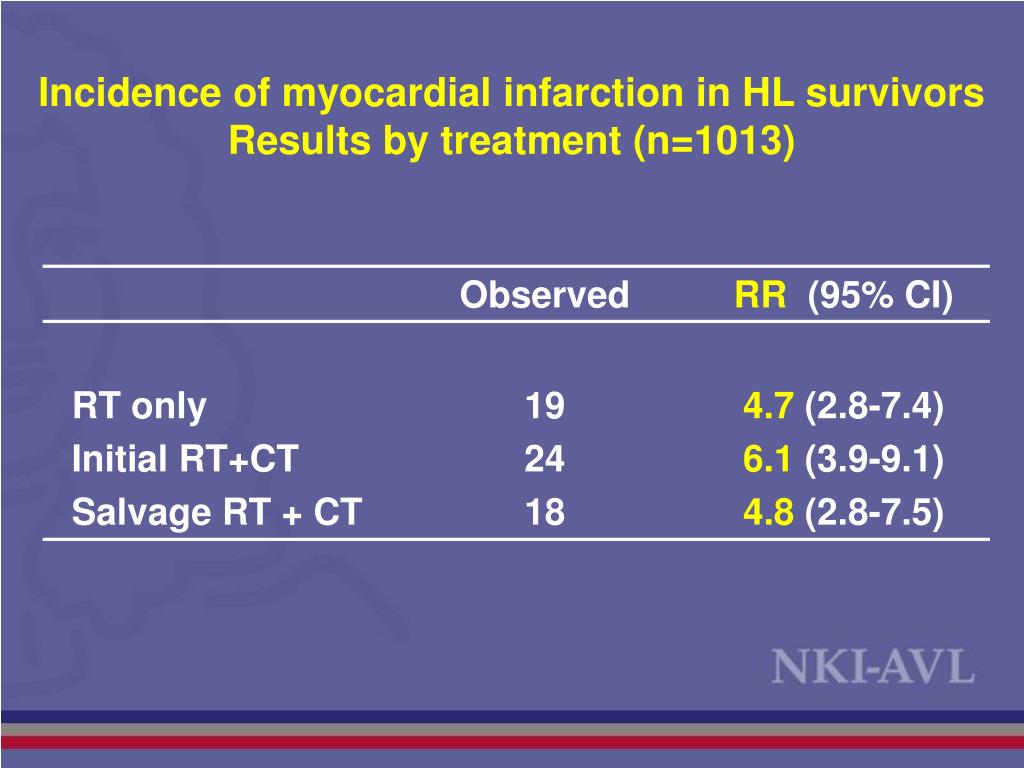 Incidence of myocardial infarction in HL survivors
Results by treatment (n=1013)

| | Observed | RR (95% CI) |
|---|---|---|
| RT only | 19 | 4.7 (2.8-7.4) |
| Initial RT+CT | 24 | 6.1 (3.9-9.1) |
| Salvage RT + CT | 18 | 4.8 (2.8-7.5) |

NKI-AVL